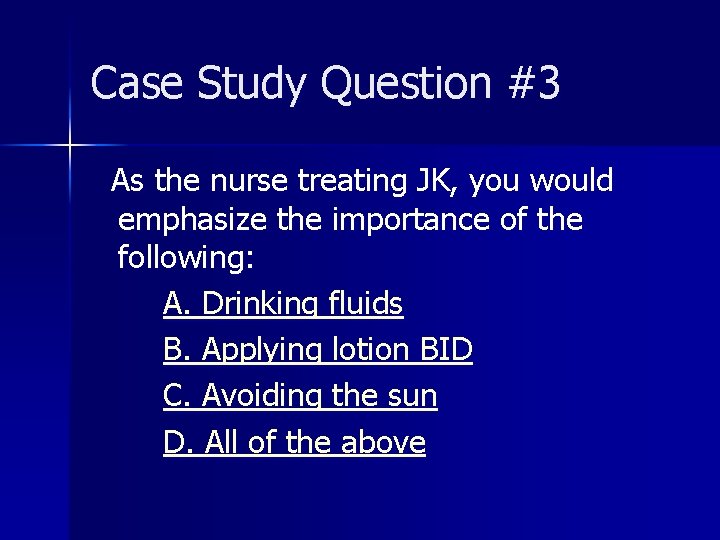 Case Study Question #3

As the nurse treating JK, you would emphasize the importance of the following:

A. Drinking fluids

B. Applying lotion BID

C. Avoiding the sun

D. All of the above